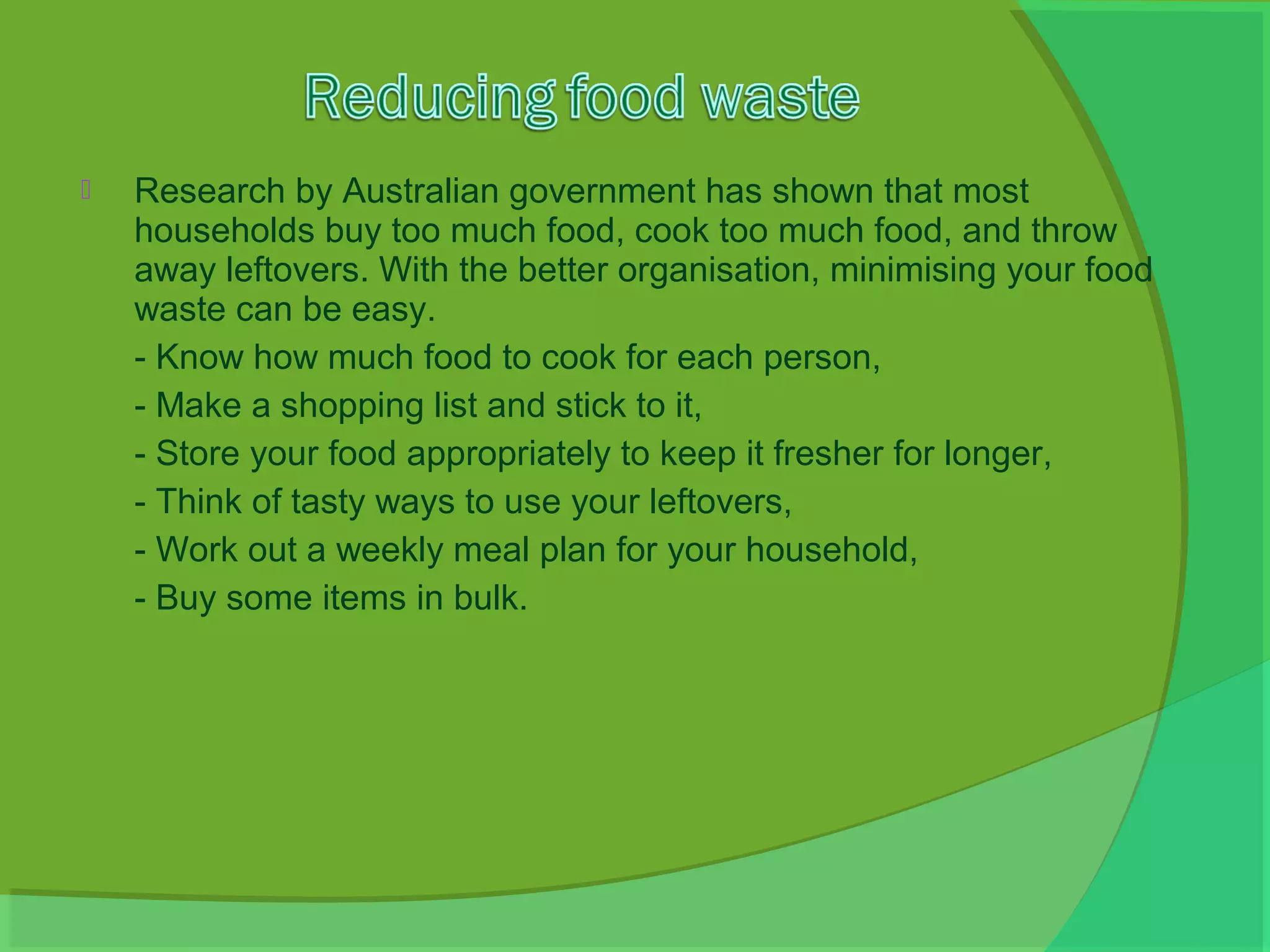 Reducing food waste

Research by Australian government has shown that most households buy too much food, cook too much food, and throw away leftovers. With the better organisation, minimising your food waste can be easy.

- Know how much food to cook for each person,

- Make a shopping list and stick to it,

- Store your food appropriately to keep it fresher for longer,

- Think of tasty ways to use your leftovers,

- Work out a weekly meal plan for your household,

- Buy some items in bulk.